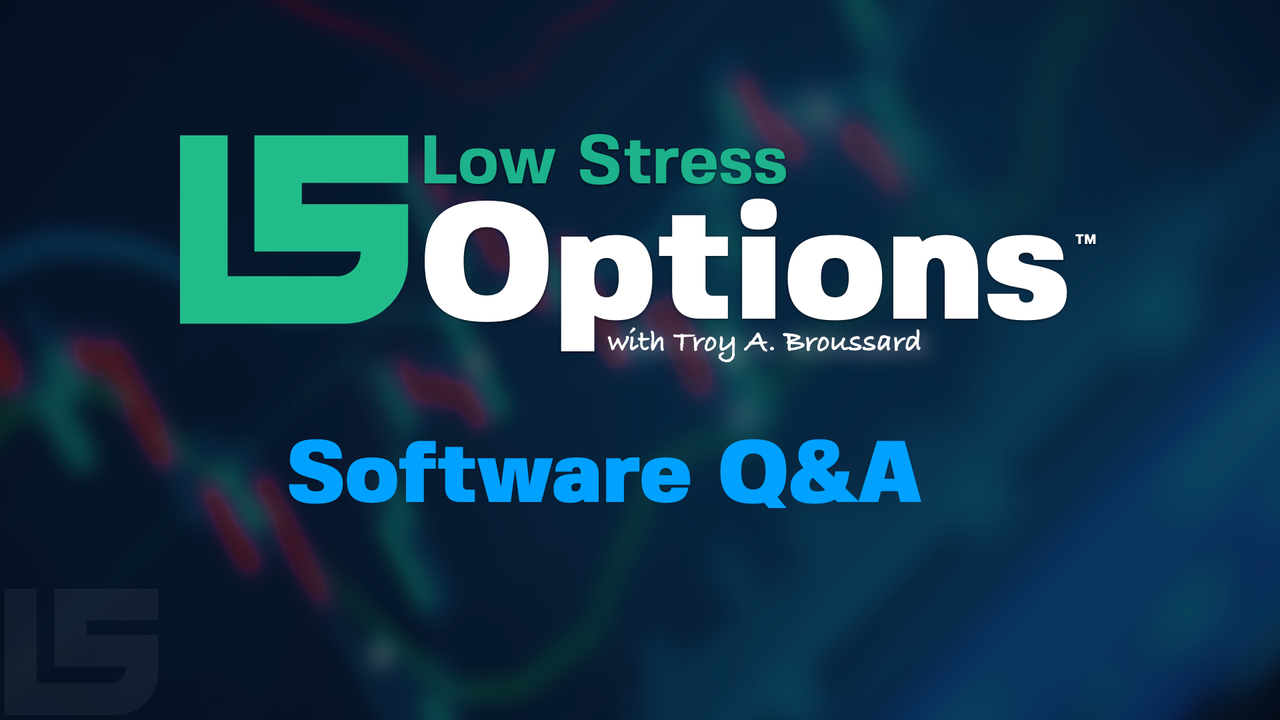 LS Low Stress Options™
with Troy A. Broussard

Software Q&A

LS